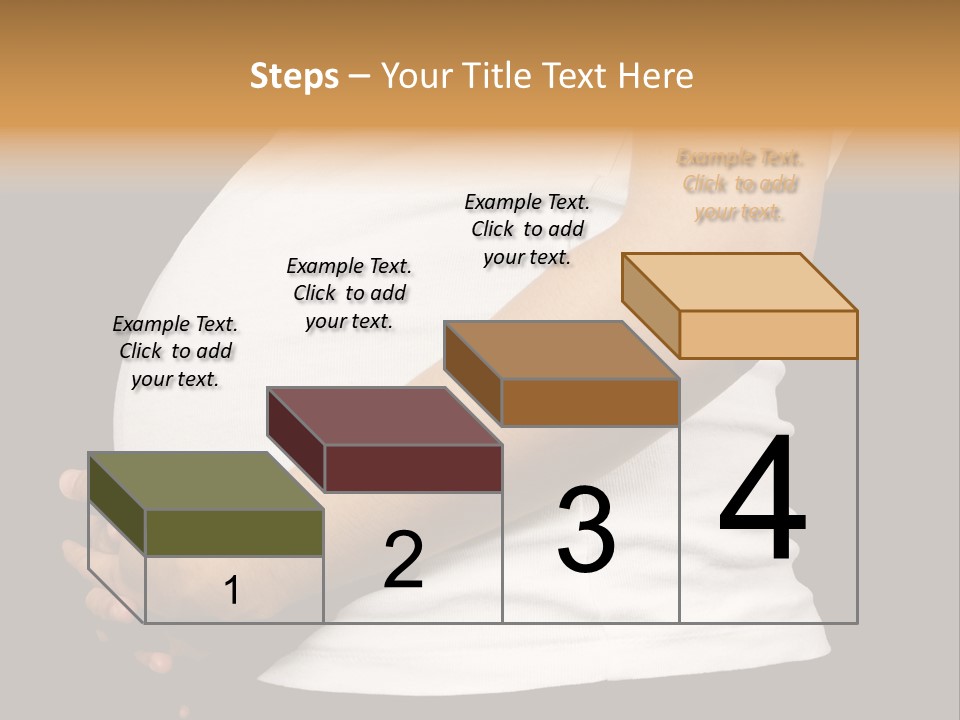 Steps – Your Title Text Here

Example Text. Click to add your text.

Example Text. Click to add your text.

Example Text. Click to add your text.

Example Text. Click to add your text.

1

2

3

4